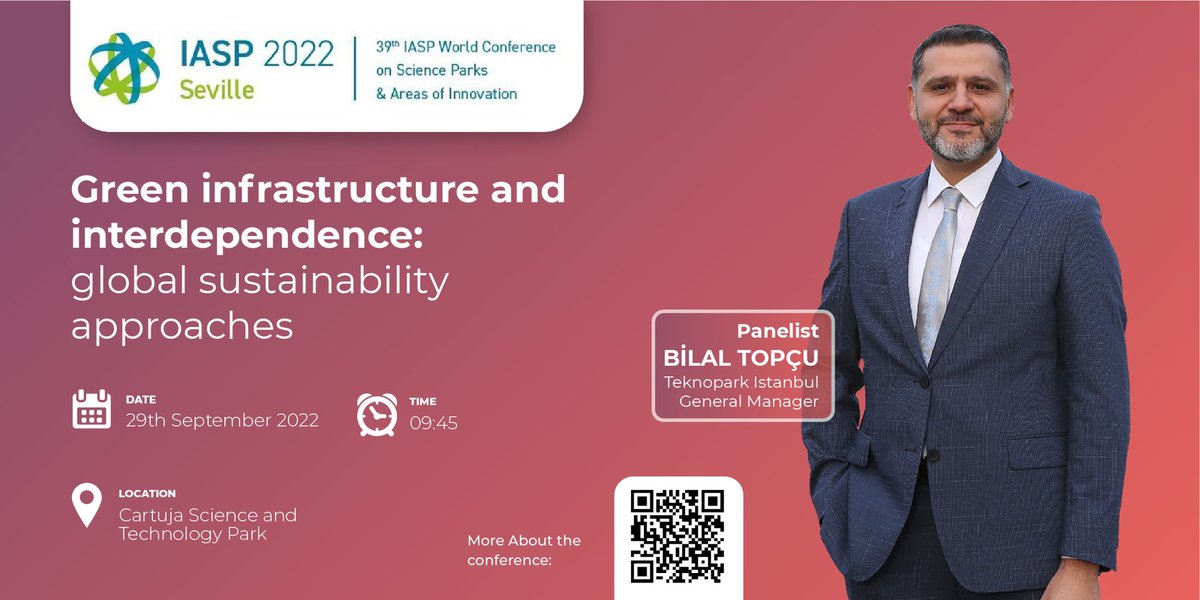 IASP 2022
Seville

39th IASP World Conference on Science Parks & Areas of Innovation

Green infrastructure and interdependence: global sustainability approaches

DATE
29th September 2022

TIME
09:45

LOCATION
Cartuja Science and Technology Park

Panelist
BİLAL TOPÇU
Teknopark Istanbul General Manager

More About the conference: